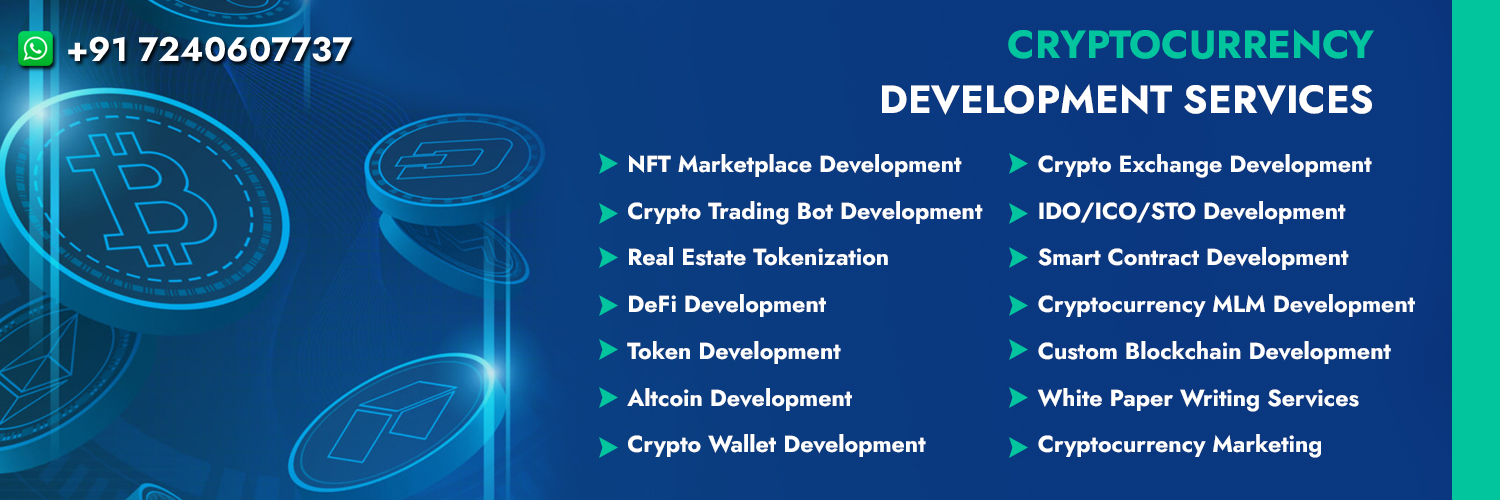 +91 7240607737

CRYPTOCURRENCY
DEVELOPMENT SERVICES

NFT Marketplace Development
Crypto Trading Bot Development
Real Estate Tokenization
DeFi Development
Token Development
Altcoin Development
Crypto Wallet Development

Crypto Exchange Development
IDO/ICO/STO Development
Smart Contract Development
Cryptocurrency MLM Development
Custom Blockchain Development
White Paper Writing Services
Cryptocurrency Marketing